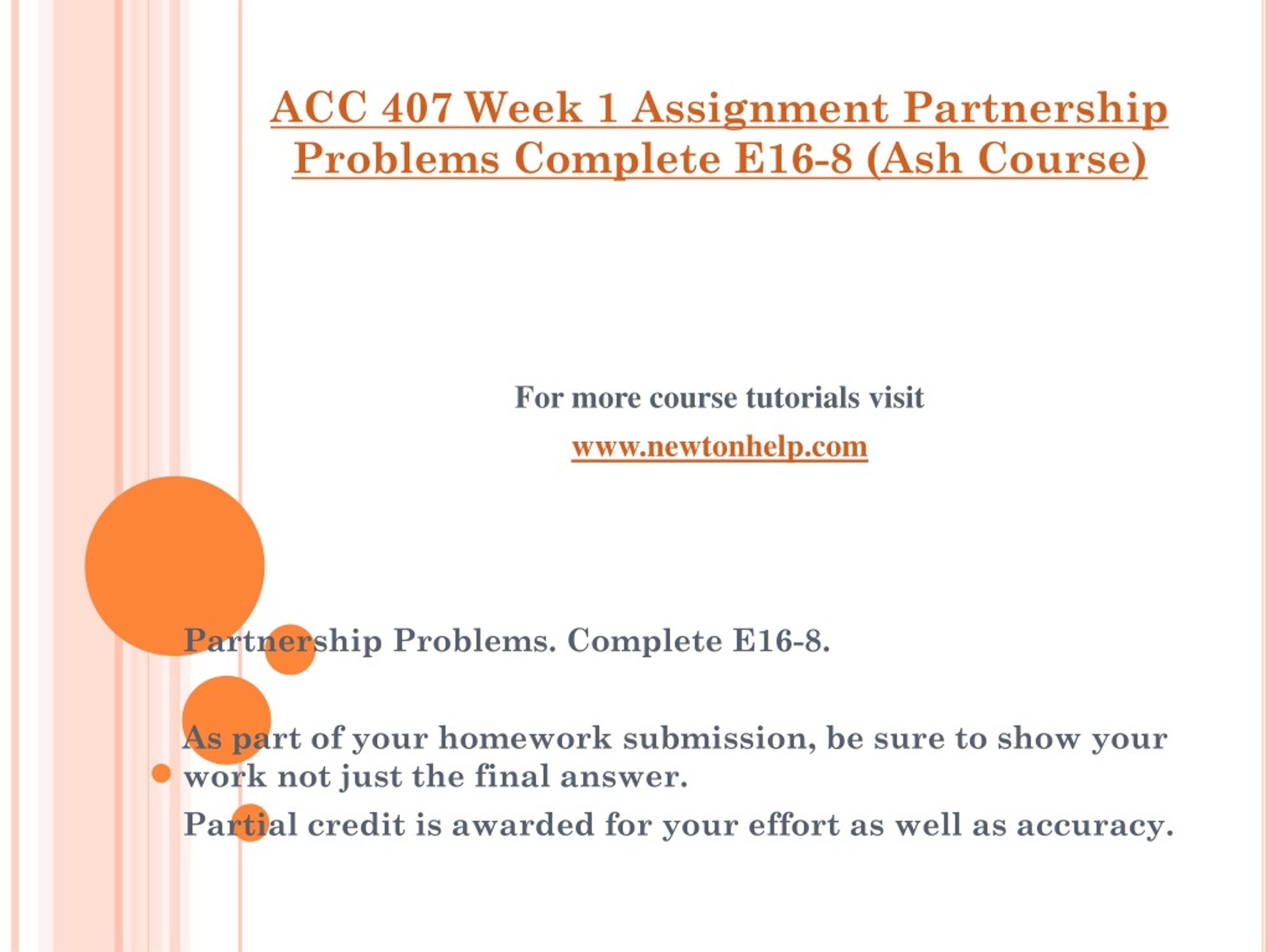 ACC 407 Week 1 Assignment Partnership Problems Complete E16-8 (Ash Course)

For more course tutorials visit

www.newtonhelp.com

Partnership Problems. Complete E16-8.

As part of your homework submission, be sure to show your work not just the final answer.

Partial credit is awarded for your effort as well as accuracy.